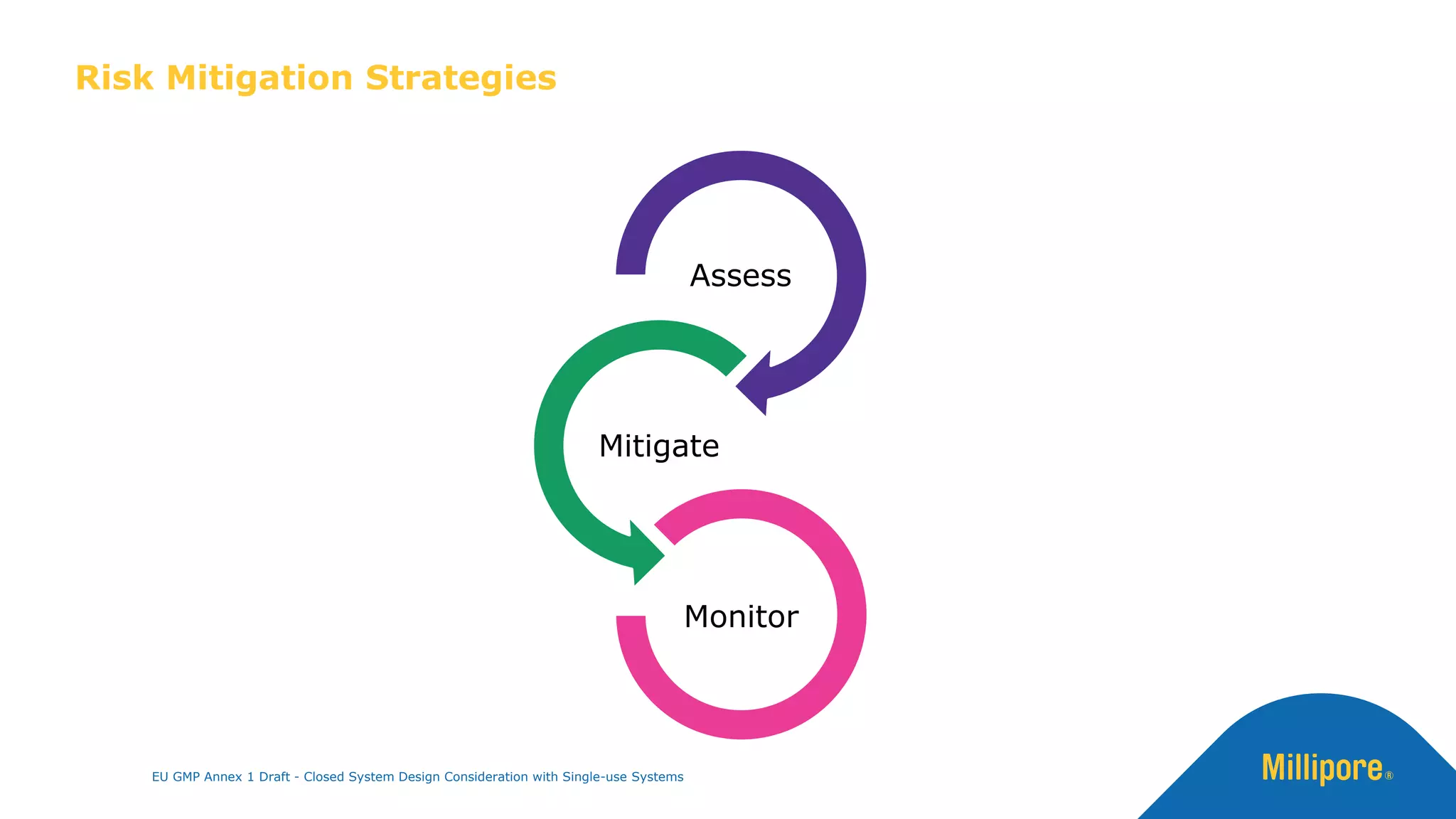 Risk Mitigation Strategies

Assess

Mitigate

Monitor

EU GMP Annex 1 Draft - Closed System Design Consideration with Single-use Systems

Millipore®